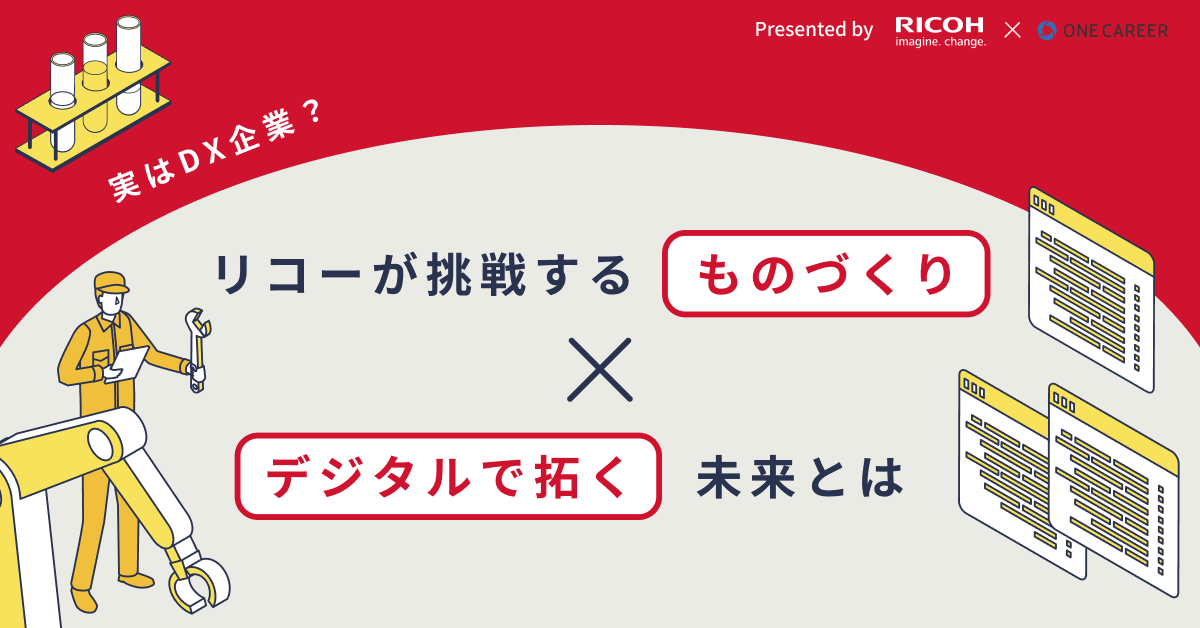 Presented by RICOH imagine. change. × ONE CAREER

実はDX企業？

リコーが挑戦する ものづくり

×

デジタルで拓く 未来とは